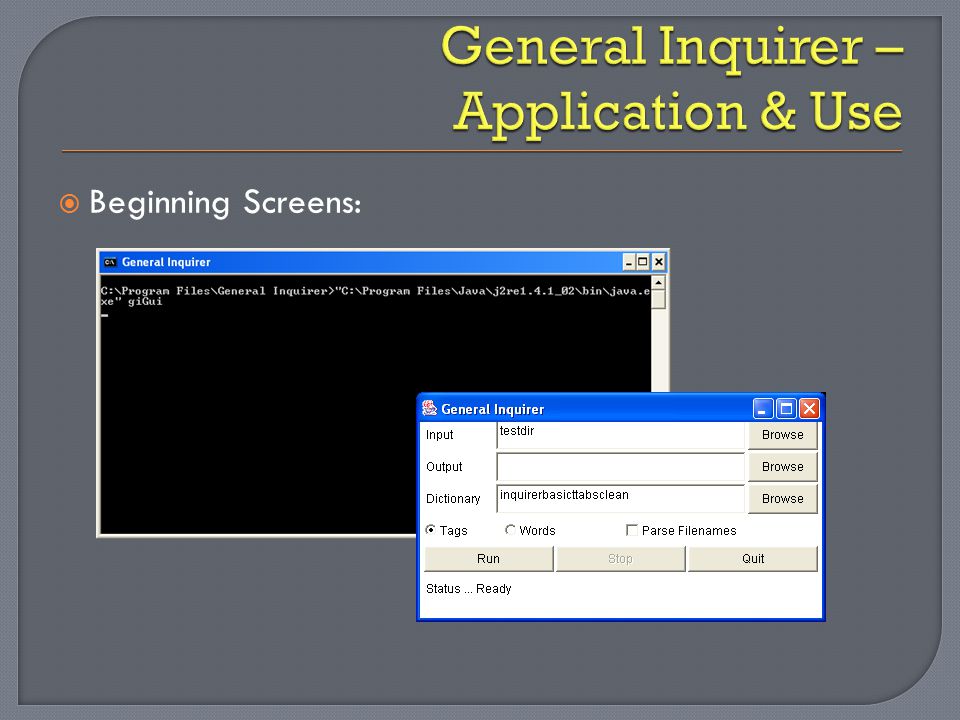 General Inquirer – Application & Use

Beginning Screens:

General Inquirer

C:\Program Files\General Inquirer>"C:\Program Files\Java\j2re1.4.1_02\bin\java.exe" giGui

General Inquirer

Input testdir Browse

Output Browse

Dictionary inquirerbasicttabsclean Browse

Tags Words Parse Filenames

Run Stop Quit

Status ... Ready